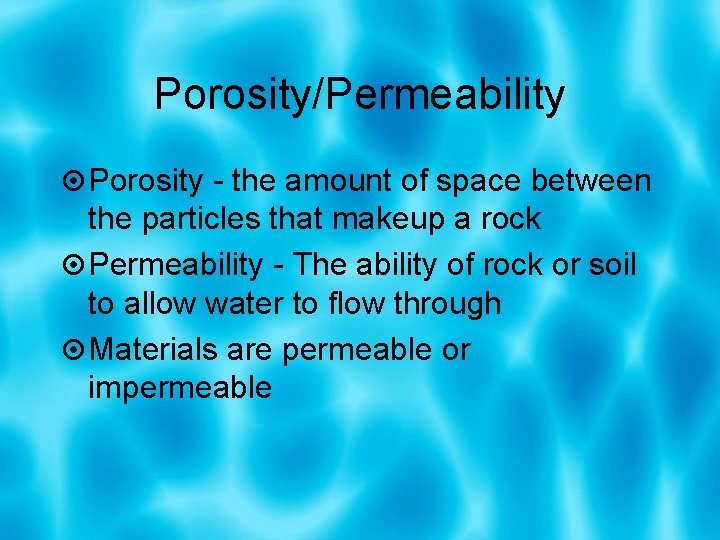 Porosity/Permeability

Porosity - the amount of space between the particles that makeup a rock

Permeability - The ability of rock or soil to allow water to flow through

Materials are permeable or impermeable